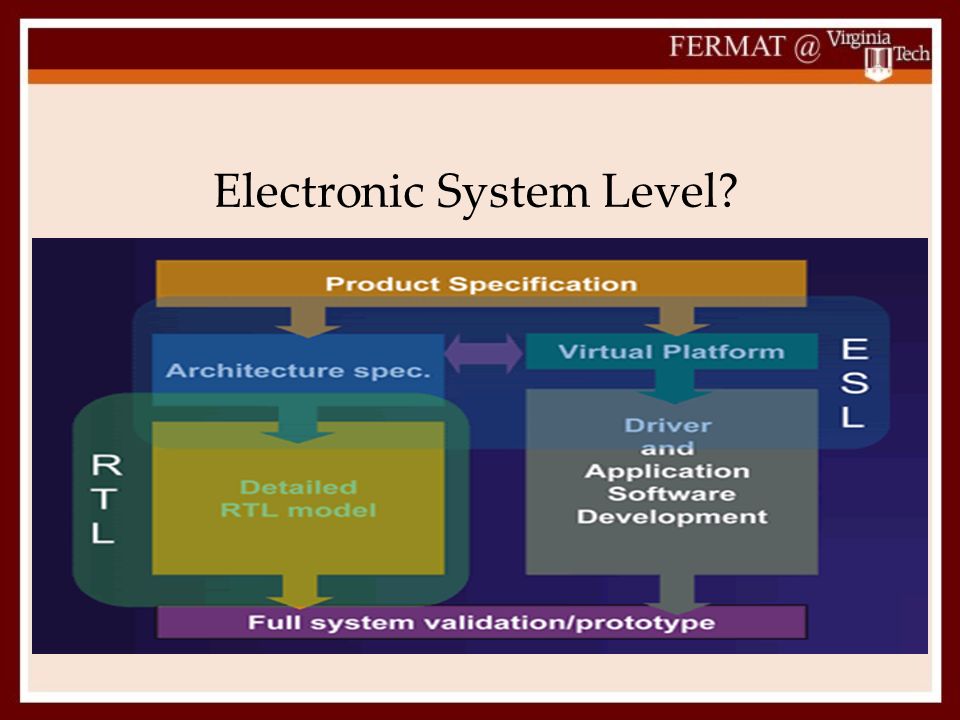 FERMAT @ Virginia Tech

Electronic System Level?

Product Specification

Architecture spec.

Virtual Platform

ESL

RTL

Detailed RTL model

Driver and Application Software Development

Full system validation/prototype